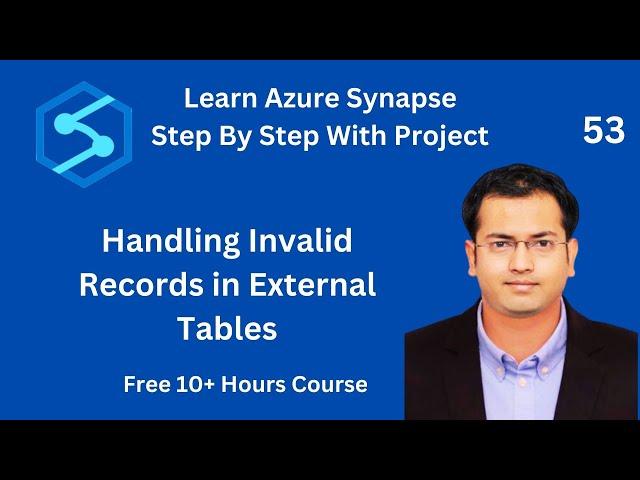 Learn Azure Synapse
Step By Step With Project

53

Handling Invalid Records in External Tables

Free 10+ Hours Course